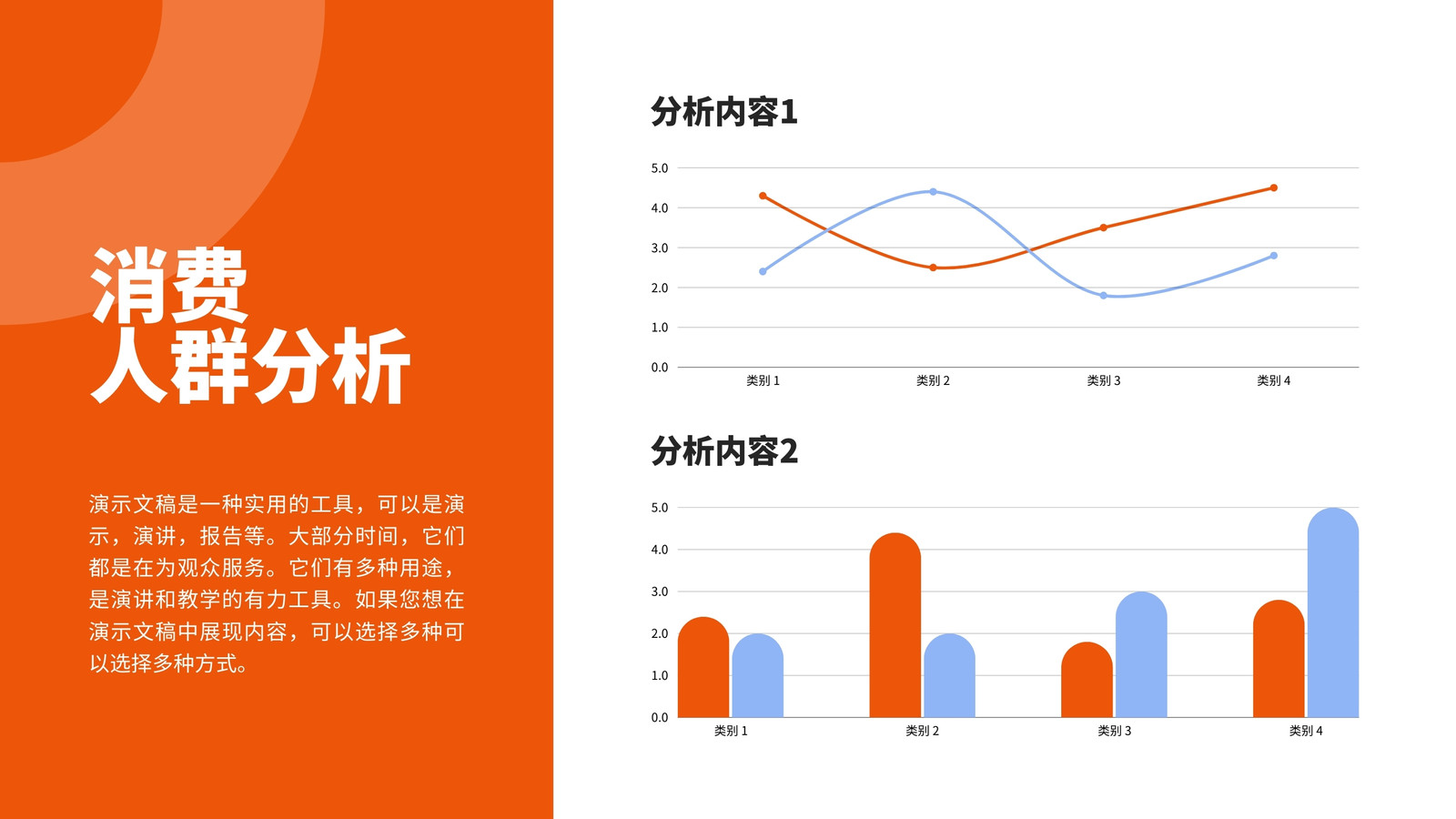 消费
人群分析

演示文稿是一种实用的工具，可以是演示，演讲，报告等。大部分时间，它们都是在为观众服务。它们有多种用途，是演讲和教学的有力工具。如果您想在演示文稿中展现内容，可以选择多种可以选择多种方式。

分析内容1

5.0
4.0
3.0
2.0
1.0
0.0
类别 1
类别 2
类别 3
类别 4

分析内容2

5.0
4.0
3.0
2.0
1.0
0.0
类别 1
类别 2
类别 3
类别 4